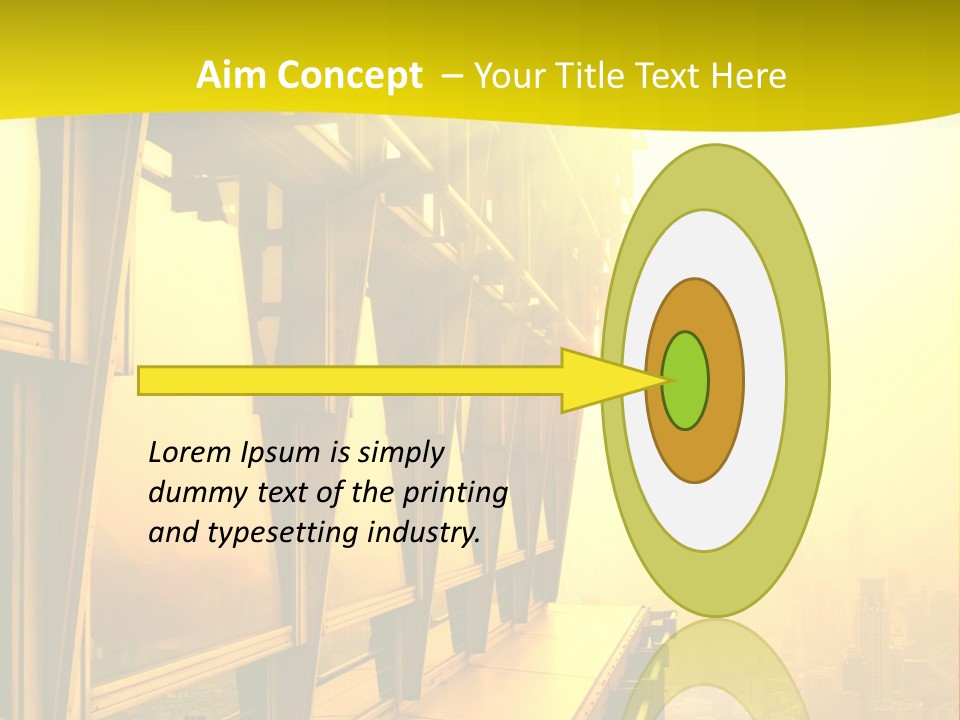 Aim Concept – Your Title Text Here

Lorem Ipsum is simply dummy text of the printing and typesetting industry.